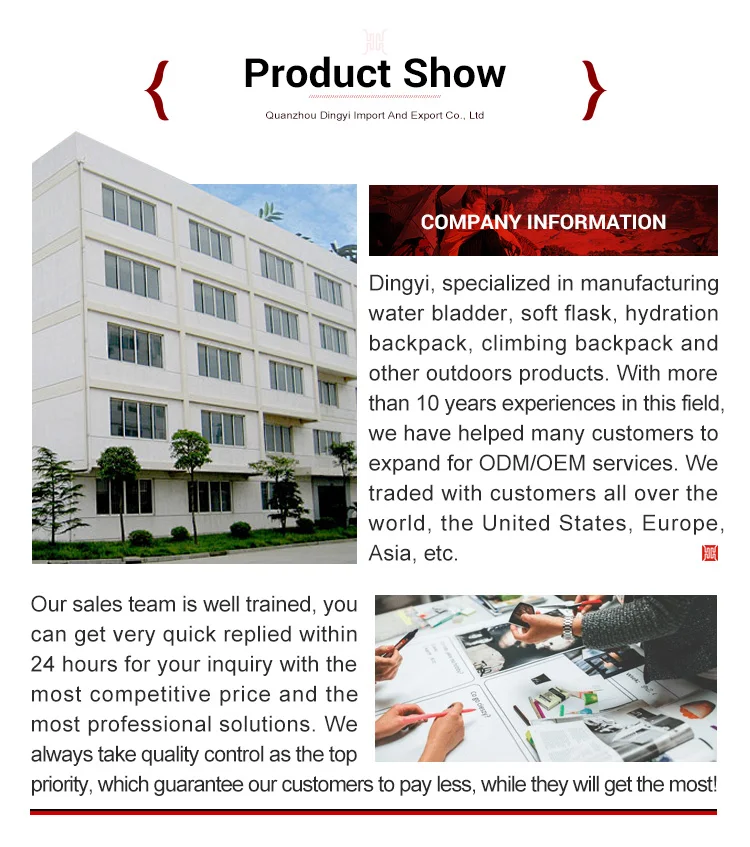 Product Show

Quanzhou Dingyi Import And Export Co., Ltd

COMPANY INFORMATION

Dingyi, specialized in manufacturing water bladder, soft flask, hydration backpack, climbing backpack and other outdoors products. With more than 10 years experiences in this field, we have helped many customers to expand for ODM/OEM services. We traded with customers all over the world, the United States, Europe, Asia, etc.

Our sales team is well trained, you can get very quick replied within 24 hours for your inquiry with the most competitive price and the most professional solutions. We always take quality control as the top priority, which guarantee our customers to pay less, while they will get the most!